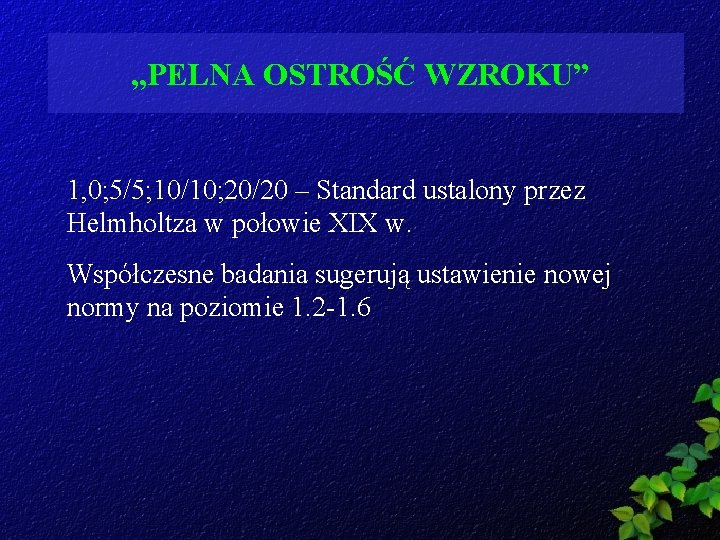 „PELNA OSTROŚĆ WZROKU”

1,0;5/5;10/10;20/20 – Standard ustalony przez Helmholtza w połowie XIX w.

Współczesne badania sugerują ustawienie nowej normy na poziomie 1.2-1.6